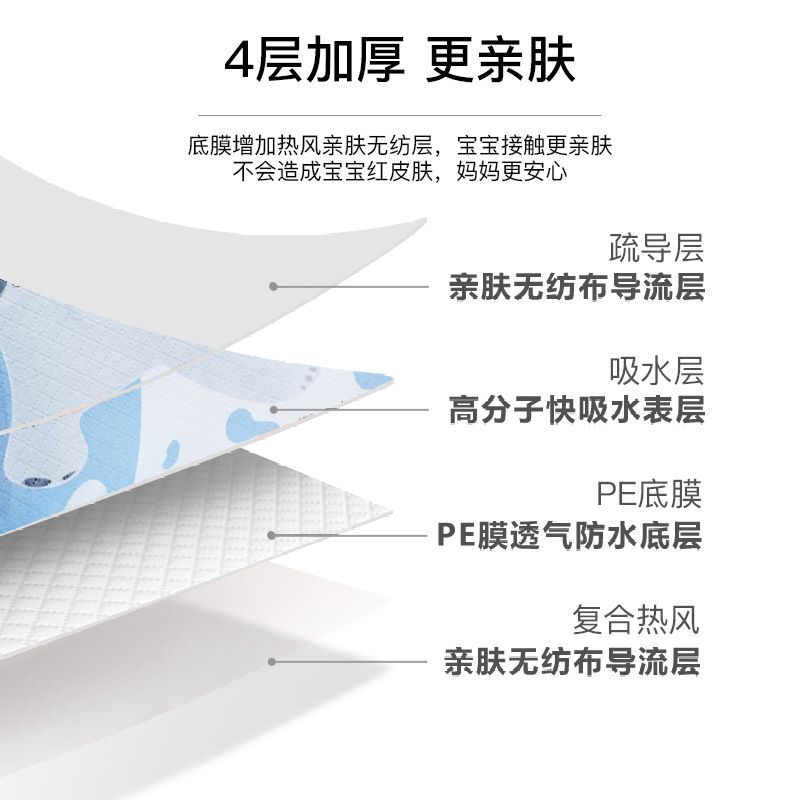 4层加厚 更亲肤

底膜增加热风亲肤无纺层，宝宝接触更亲肤
不会造成宝宝红皮肤，妈妈更安心

疏导层
亲肤无纺布导流层

吸水层
高分子快吸水表层

PE底膜
PE膜透气防水底层

复合热风
亲肤无纺布导流层